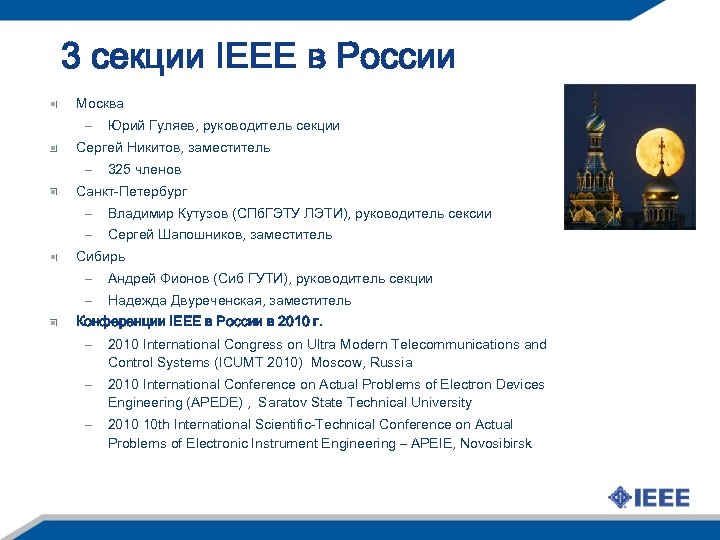 3 секции IEEE в России

Москва

– Юрий Гуляев, руководитель секции

Сергей Никитов, заместитель

– 325 членов

Санкт-Петербург

– Владимир Кутузов (СПбГЭТУ ЛЭТИ), руководитель сексии

– Сергей Шапошников, заместитель

Сибирь

– Андрей Фионов (Сиб ГУТИ), руководитель секции

– Надежда Двуреченская, заместитель

Конференции IEEE в России в 2010 г.

– 2010 International Congress on Ultra Modern Telecommunications and Control Systems (ICUMT 2010) Moscow, Russia

– 2010 International Conference on Actual Problems of Electron Devices Engineering (APEDE) , Saratov State Technical University

– 2010 10th International Scientific-Technical Conference on Actual Problems of Electronic Instrument Engineering – APEIE, Novosibirsk

IEEE